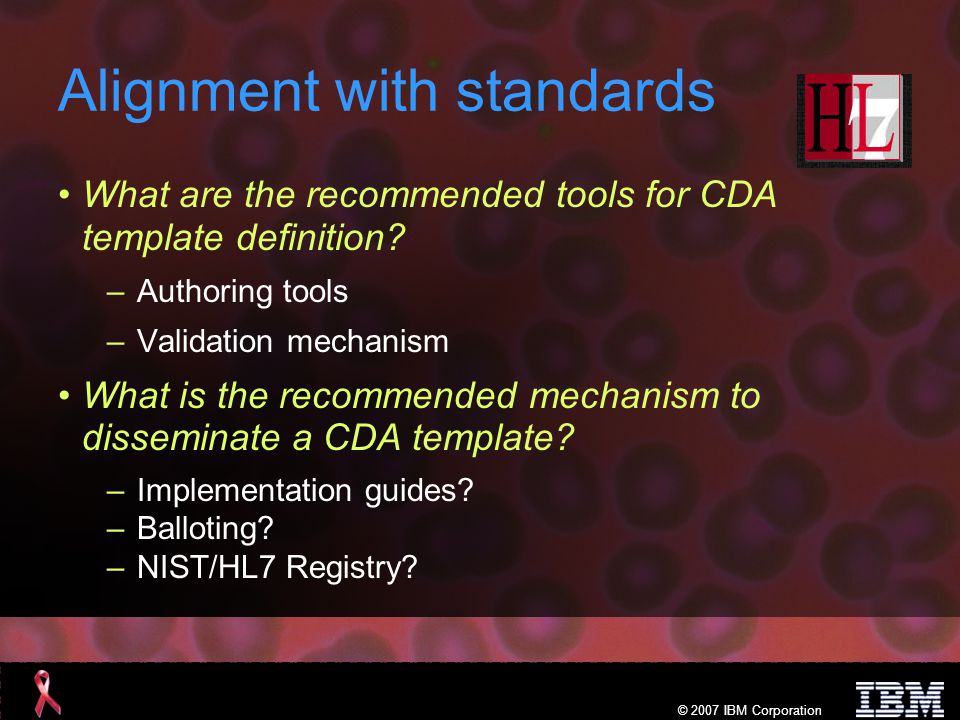 Alignment with standards

HL7

• What are the recommended tools for CDA template definition?
 – Authoring tools
 – Validation mechanism
• What is the recommended mechanism to disseminate a CDA template?
 – Implementation guides?
 – Balloting?
 – NIST/HL7 Registry?

© 2007 IBM Corporation

IBM